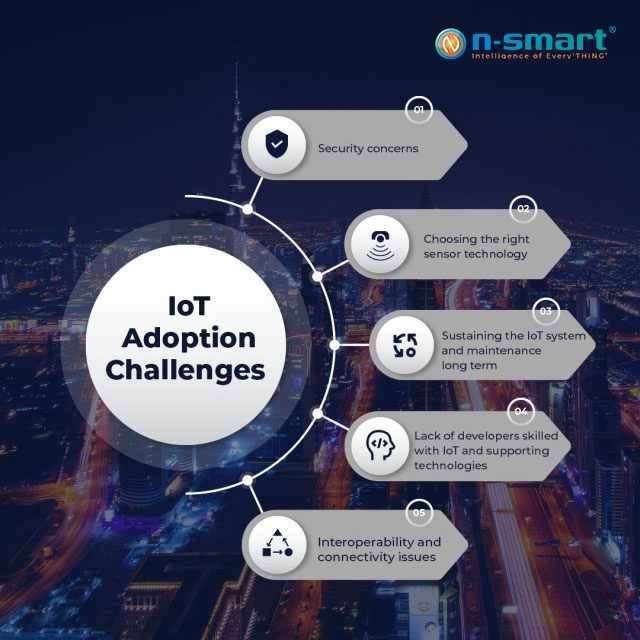 n-smart®
Intelligence of Every'THING'

IoT Adoption Challenges

01
Security concerns

02
Choosing the right sensor technology

03
Sustaining the IoT system and maintenance long term

04
Lack of developers skilled with IoT and supporting technologies

05
Interoperability and connectivity issues